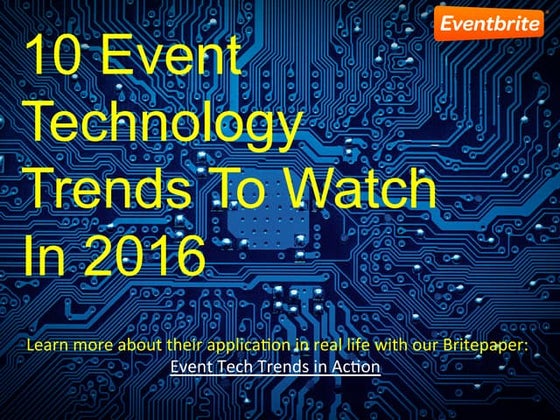 Eventbrite

10 Event Technology Trends To Watch In 2016

Learn more about their application in real life with our Britepaper: Event Tech Trends in Action